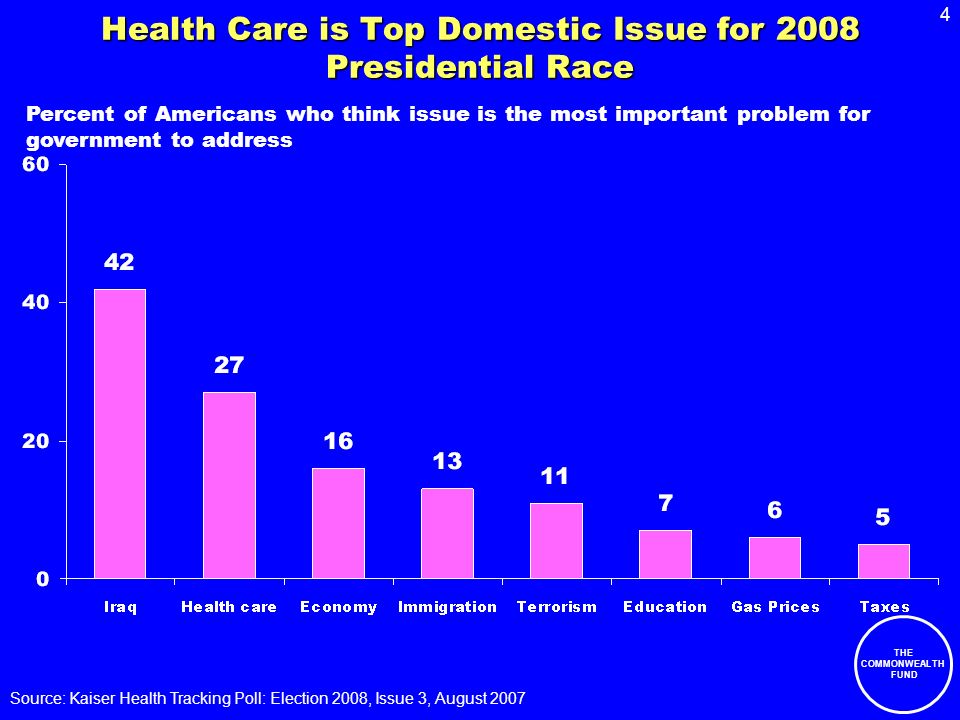 4

Health Care is Top Domestic Issue for 2008 Presidential Race

Percent of Americans who think issue is the most important problem for government to address

60
40
20
0

42
27
16
13
11
7
6
5

Iraq
Health care
Economy
Immigration
Terrorism
Education
Gas Prices
Taxes

THE COMMONWEALTH FUND

Source: Kaiser Health Tracking Poll: Election 2008, Issue 3, August 2007